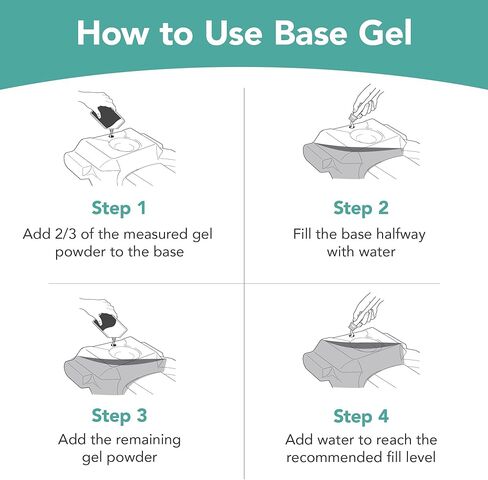 How to Use Base Gel

Step 1
Add 2/3 of the measured gel powder to the base

Step 2
Fill the base halfway with water

Step 3
Add the remaining gel powder

Step 4
Add water to reach the recommended fill level